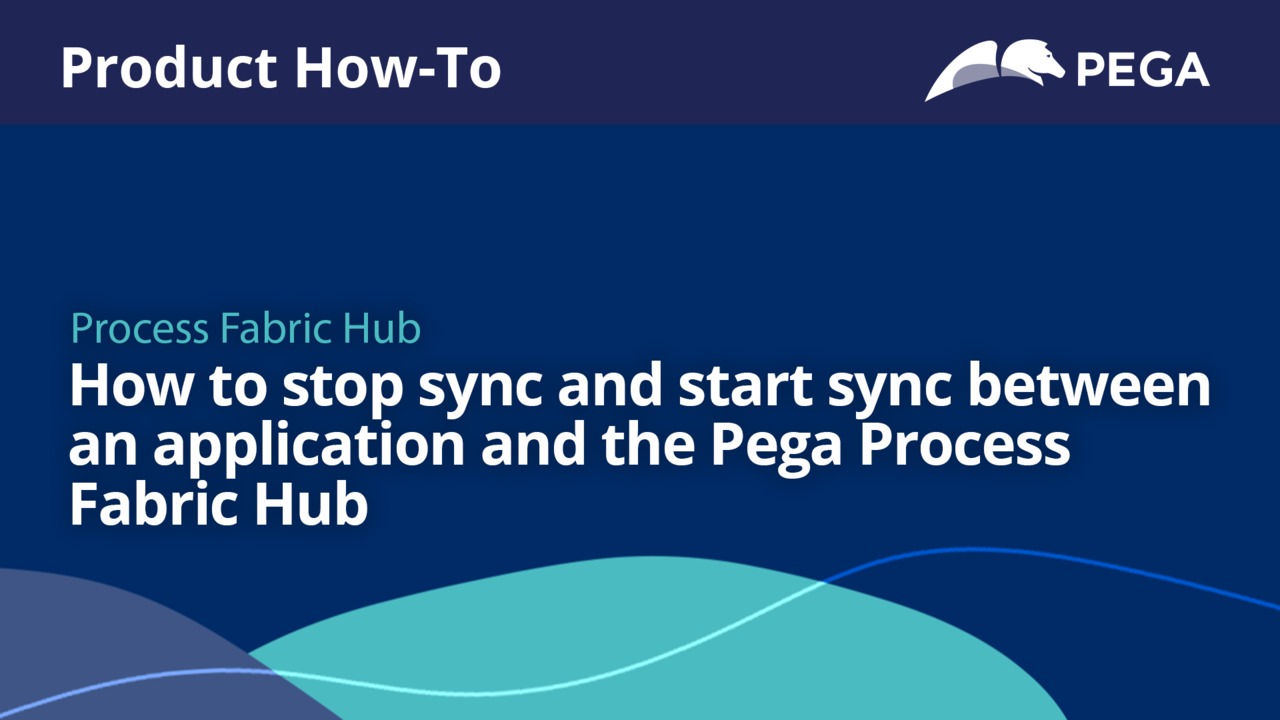 Product How-To

PEGA

Process Fabric Hub

How to stop sync and start sync between an application and the Pega Process Fabric Hub